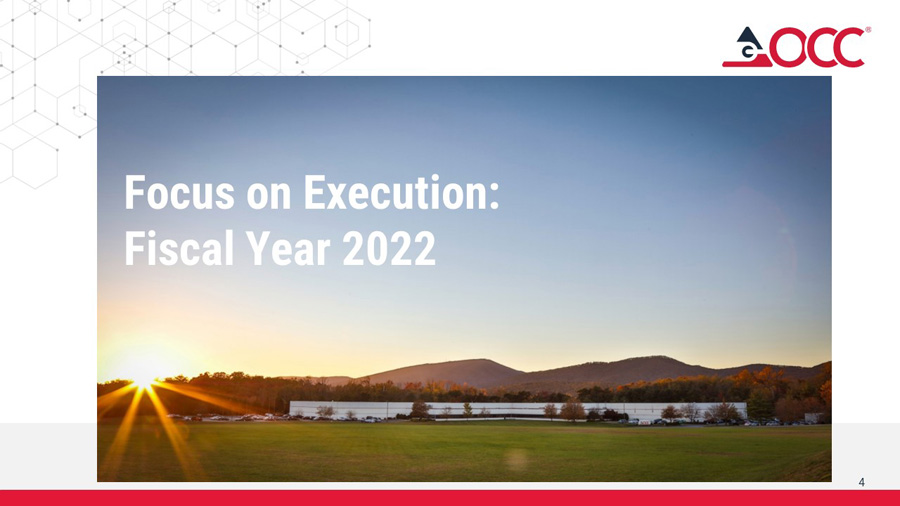 OCC®

Focus on Execution:
Fiscal Year 2022

4